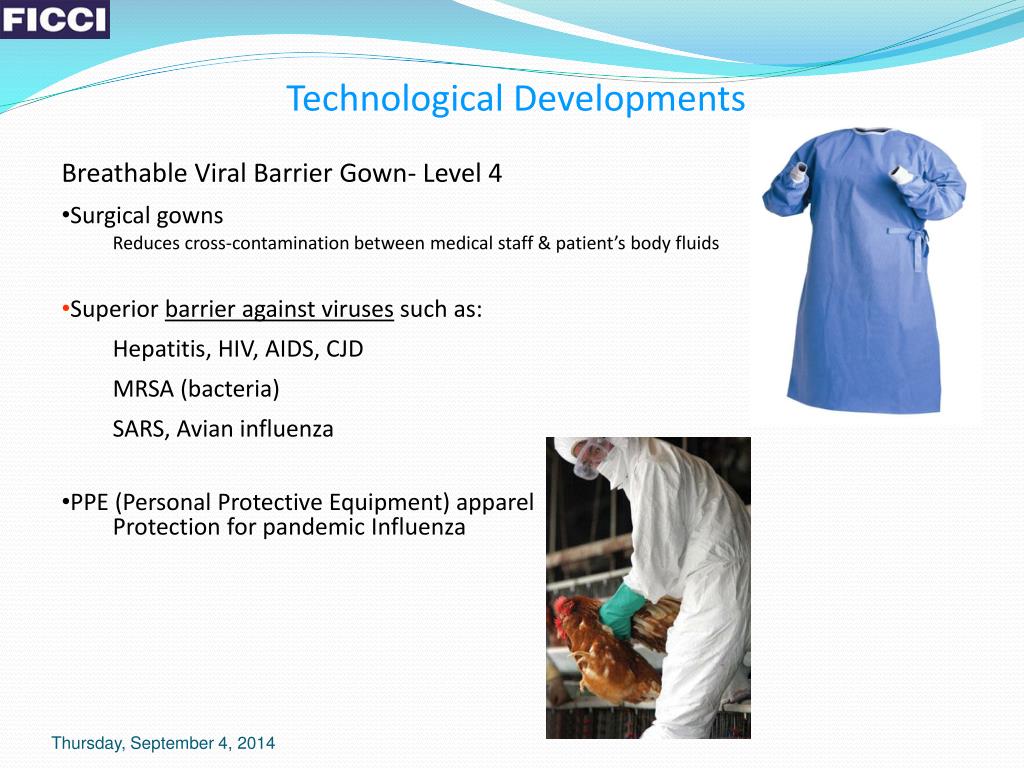 FICCI

Technological Developments

Breathable Viral Barrier Gown- Level 4

•Surgical gowns
Reduces cross-contamination between medical staff & patient's body fluids

•Superior barrier against viruses such as:
Hepatitis, HIV, AIDS, CJD
MRSA (bacteria)
SARS, Avian influenza

•PPE (Personal Protective Equipment) apparel
Protection for pandemic Influenza

Thursday, September 4, 2014